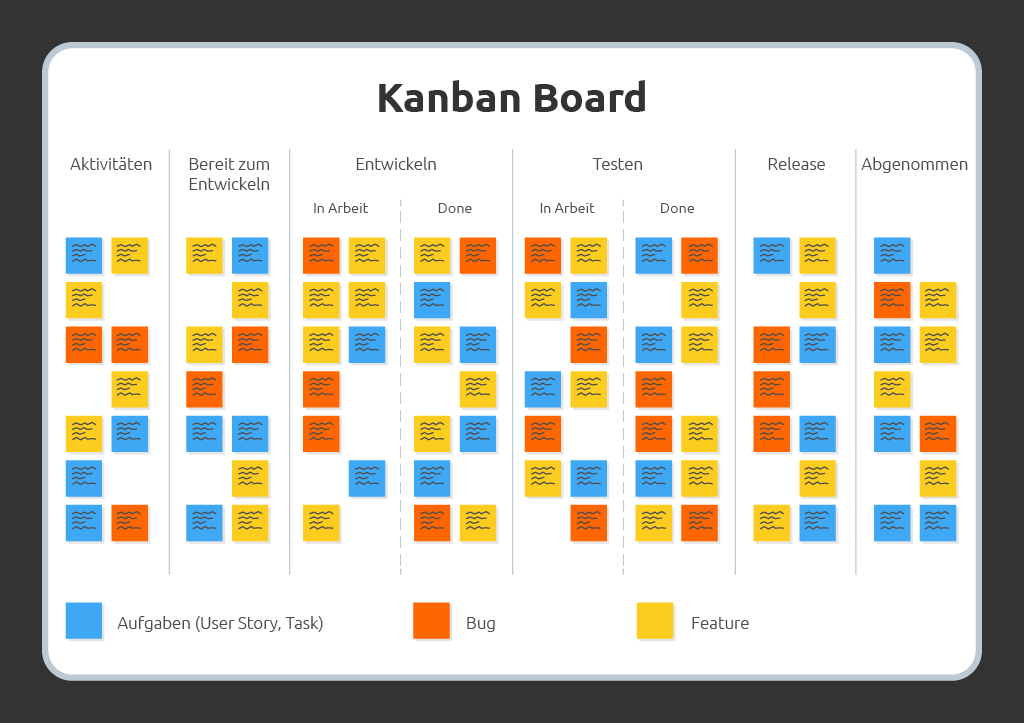 Kanban Board

Aktivitäten

Bereit zum Entwickeln

Entwickeln

In Arbeit

Done

Testen

In Arbeit

Done

Release

Abgenommen

Aufgaben (User Story, Task)

Bug

Feature